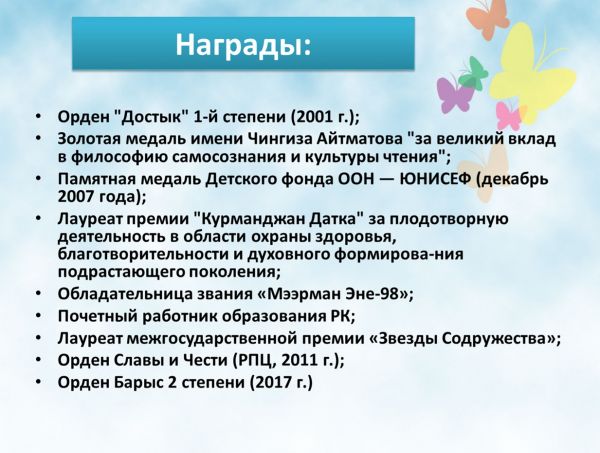 Награды:

• Орден "Достык" 1-й степени (2001 г.);
• Золотая медаль имени Чингиза Айтматова "за великий вклад в философию самосознания и культуры чтения";
• Памятная медаль Детского фонда ООН — ЮНИСЕФ (декабрь 2007 года);
• Лауреат премии "Курманджан Датка" за плодотворную деятельность в области охраны здоровья, благотворительности и духовного формирова-ния подрастающего поколения;
• Обладательница звания «Мээрман Эне-98»;
• Почетный работник образования РК;
• Лауреат межгосударственной премии «Звезды Содружества»;
• Орден Славы и Чести (РПЦ, 2011 г.);
• Орден Барыс 2 степени (2017 г.)